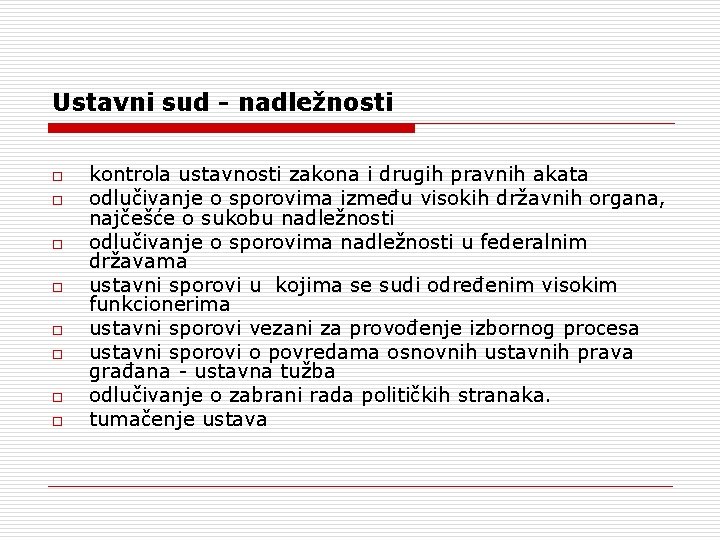 Ustavni sud - nadležnosti

□ kontrola ustavnosti zakona i drugih pravnih akata
□ odlučivanje o sporovima između visokih državnih organa, najčešće o sukobu nadležnosti
□ odlučivanje o sporovima nadležnosti u federalnim državama
□ ustavni sporovi u  kojima se sudi određenim visokim funkcionerima
□ ustavni sporovi vezani za provođenje izbornog procesa
□ ustavni sporovi o povredama osnovnih ustavnih prava građana - ustavna tužba
□ odlučivanje o zabrani rada političkih stranaka.
□ tumačenje ustava